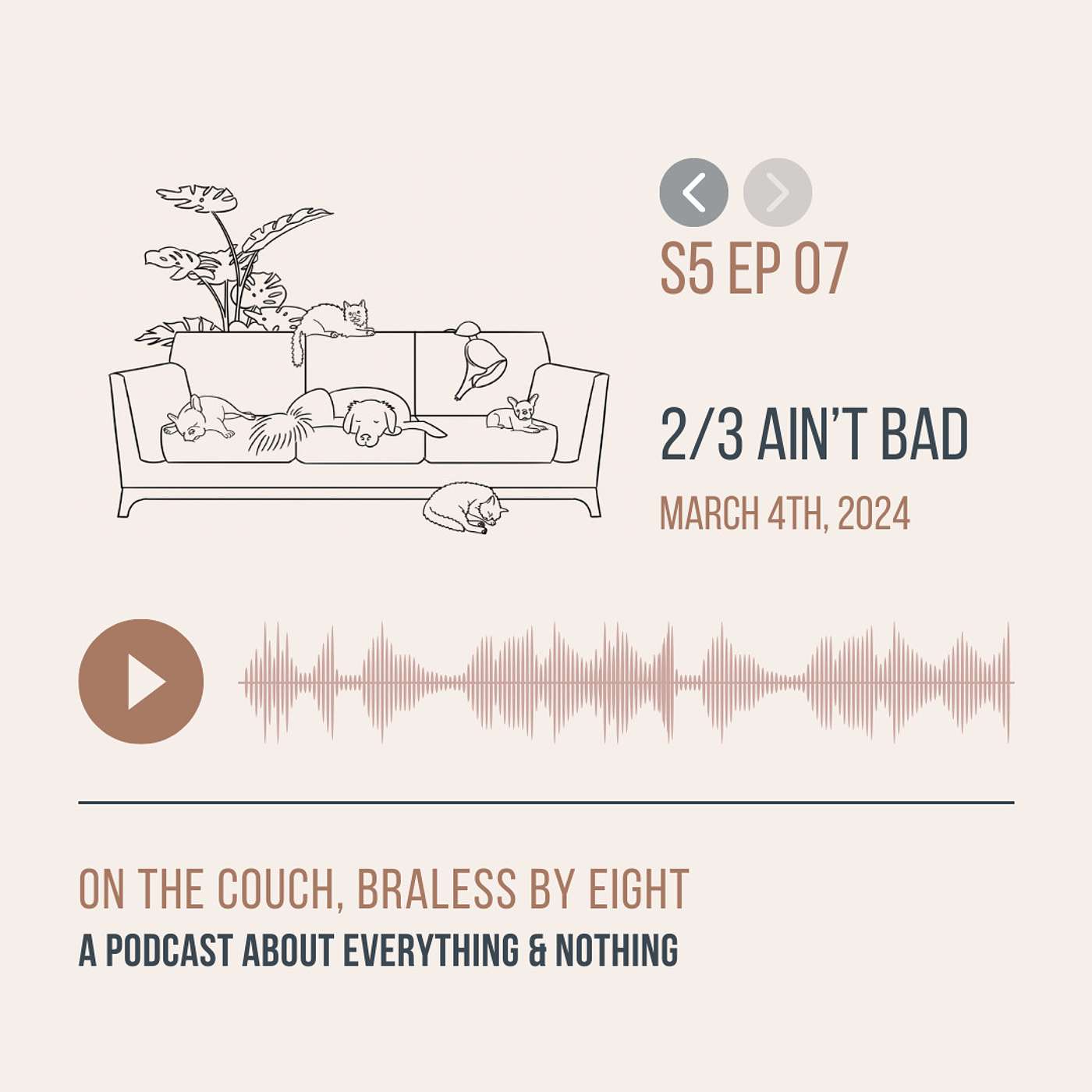 S5 EP 07

2/3 AIN'T BAD

MARCH 4TH, 2024

ON THE COUCH, BRALESS BY EIGHT

A PODCAST ABOUT EVERYTHING & NOTHING